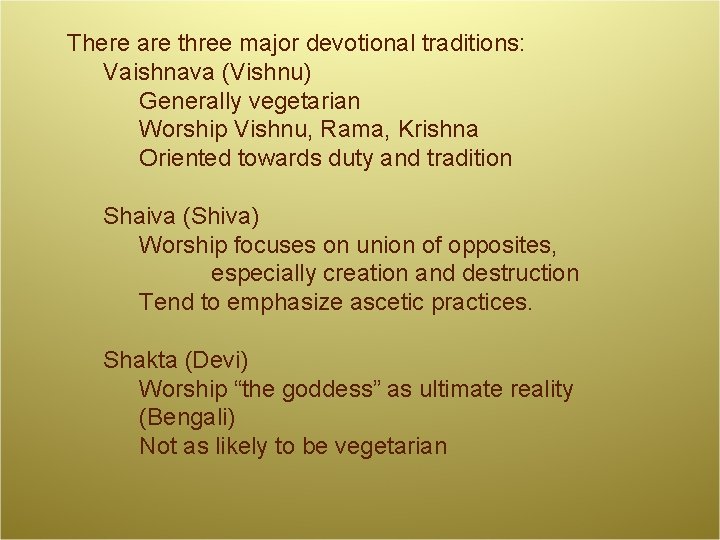 There are three major devotional traditions:

Vaishnava (Vishnu)

Generally vegetarian

Worship Vishnu, Rama, Krishna

Oriented towards duty and tradition

Shaiva (Shiva)

Worship focuses on union of opposites, especially creation and destruction

Tend to emphasize ascetic practices.

Shakta (Devi)

Worship “the goddess” as ultimate reality (Bengali)

Not as likely to be vegetarian